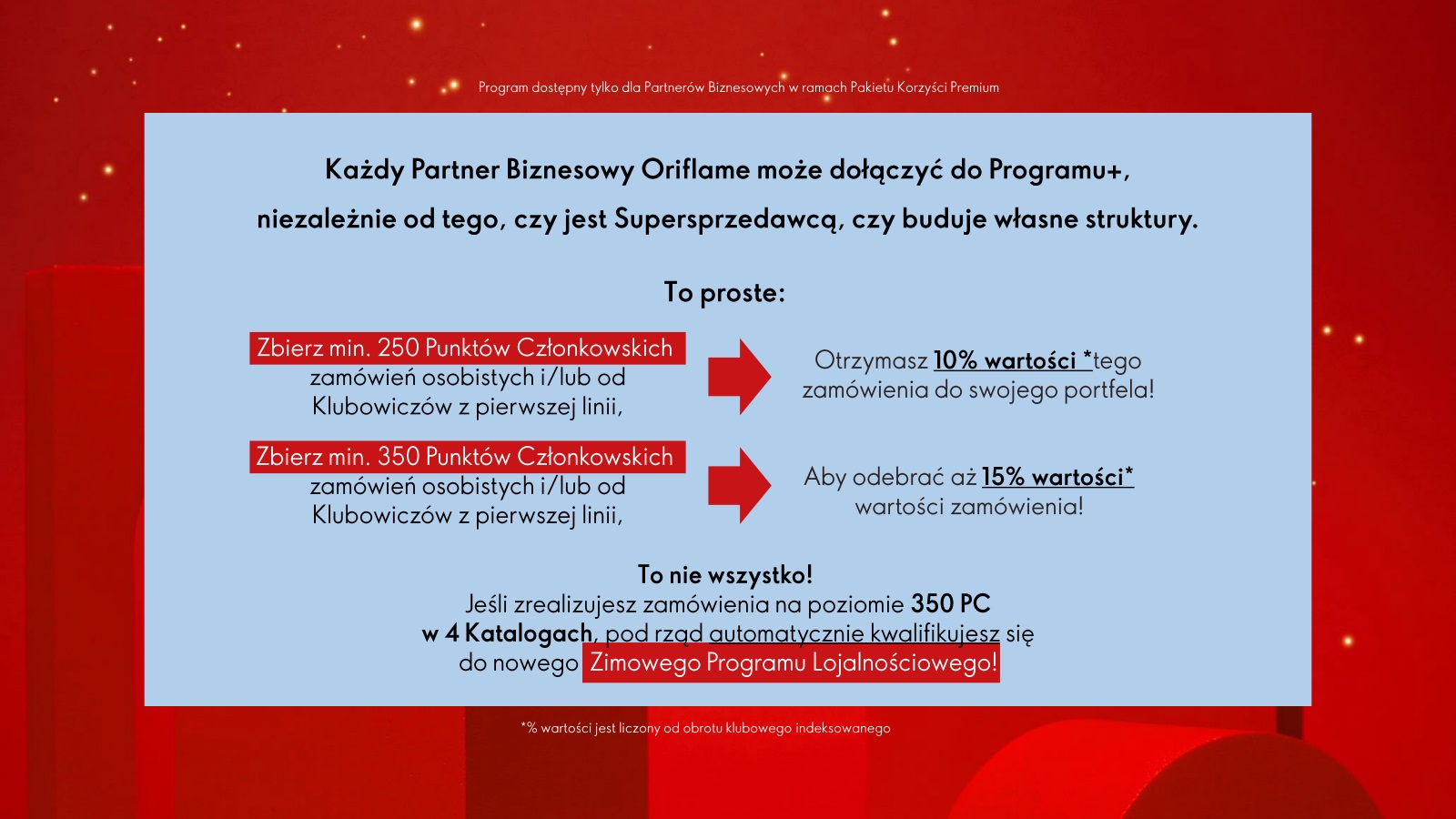 Program dostępny tylko dla Partnerów Biznesowych w ramach Pakietu Korzyści Premium

Każdy Partner Biznesowy Oriflame może dołączyć do Programu+, niezależnie od tego, czy jest Supersprzedawcą, czy buduje własne struktury.

To proste:

Zbierz min. 250 Punktów Członkowskich zamówień osobistych i/lub od Klubowiczów z pierwszej linii,

Otrzymasz 10% wartości *tego zamówienia do swojego portfela!

Zbierz min. 350 Punktów Członkowskich zamówień osobistych i/lub od Klubowiczów z pierwszej linii,

Aby odebrać aż 15% wartości* wartości zamówienia!

To nie wszystko!
Jeśli zrealizujesz zamówienia na poziomie 350 PC w 4 Katalogach, pod rząd automatycznie kwalifikujesz się do nowego Zimowego Programu Lojalnościowego!

*% wartości jest liczony od obrotu klubowego indeksowanego